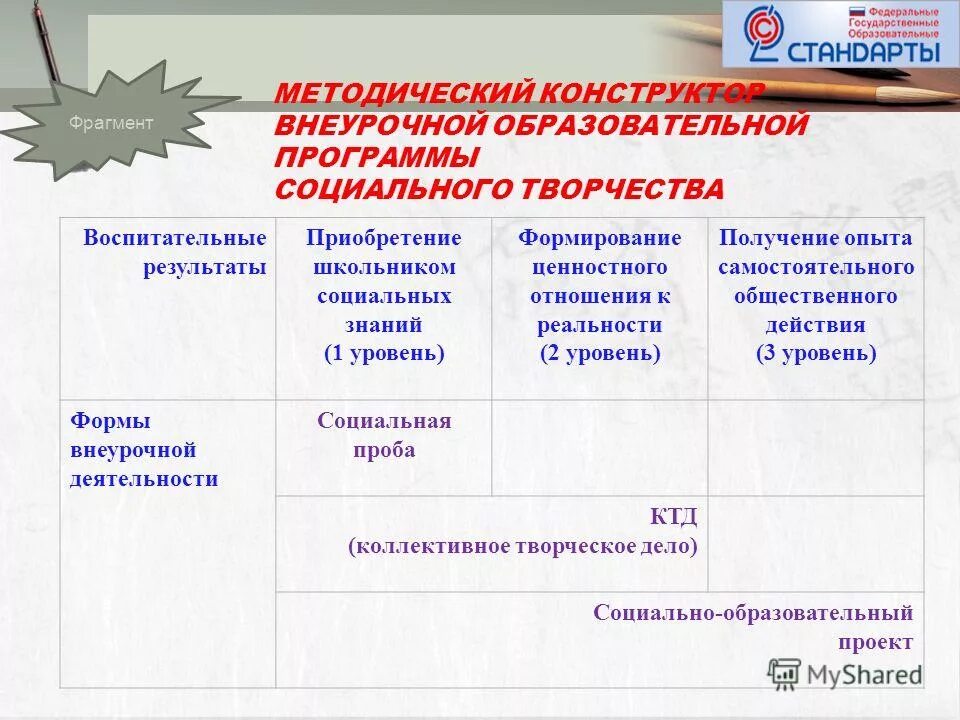 Федеральные Государственные Образовательные
СТАНДАРТЫ

Фрагмент

МЕТОДИЧЕСКИЙ КОНСТРУКТОР ВНЕУРОЧНОЙ ОБРАЗОВАТЕЛЬНОЙ ПРОГРАММЫ СОЦИАЛЬНОГО ТВОРЧЕСТВА

| Воспитательные результаты | Приобретение школьником социальных знаний (1 уровень) | Формирование ценностного отношения к реальности (2 уровень) | Получение опыта самостоятельного общественного действия (3 уровень) |
|---|---|---|---|
| Формы внеурочной деятельности | Социальная проба | | |
| | КТД (коллективное творческое дело) | | |
| | Социально-образовательный проект | | |

MyShared